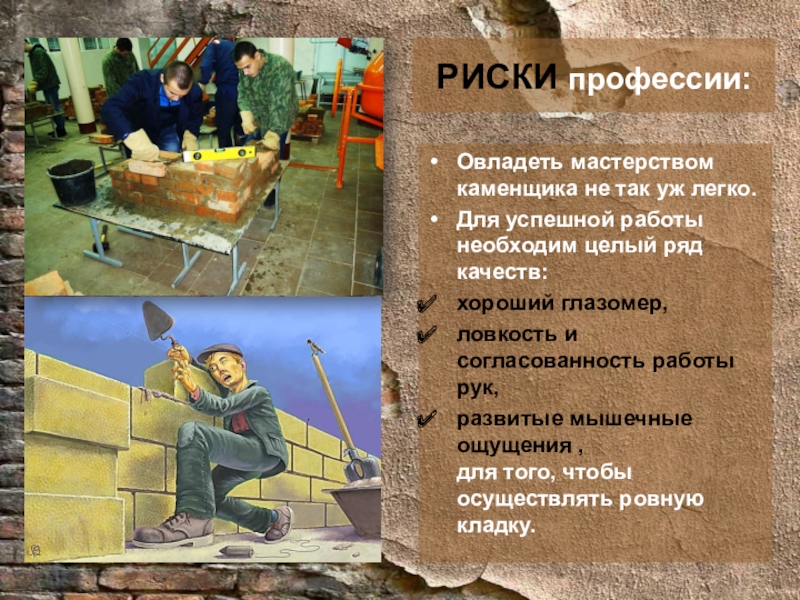 РИСКИ профессии:

• Овладеть мастерством каменщика не так уж легко.
• Для успешной работы необходим целый ряд качеств:
✔ хороший глазомер,
✔ ловкость и согласованность работы рук,
✔ развитые мышечные ощущения , для того, чтобы осуществлять ровную кладку.